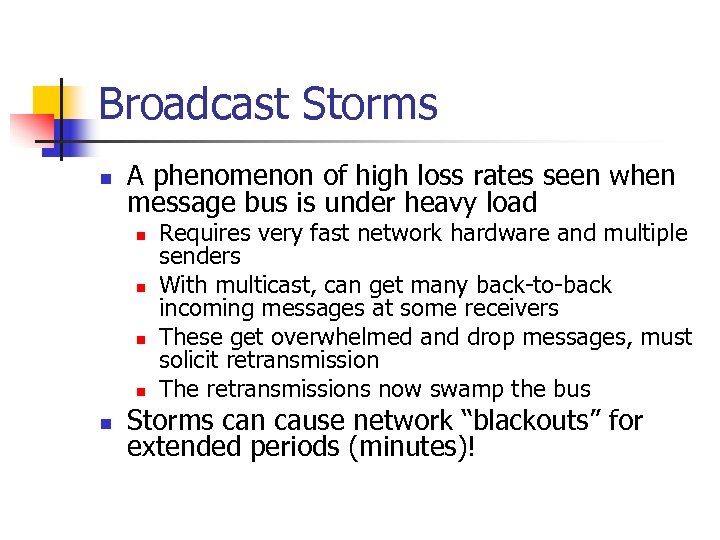 Broadcast Storms

- A phenomenon of high loss rates seen when message bus is under heavy load
  - Requires very fast network hardware and multiple senders
  - With multicast, can get many back-to-back incoming messages at some receivers
  - These get overwhelmed and drop messages, must solicit retransmission
  - The retransmissions now swamp the bus
- Storms can cause network “blackouts” for extended periods (minutes)!